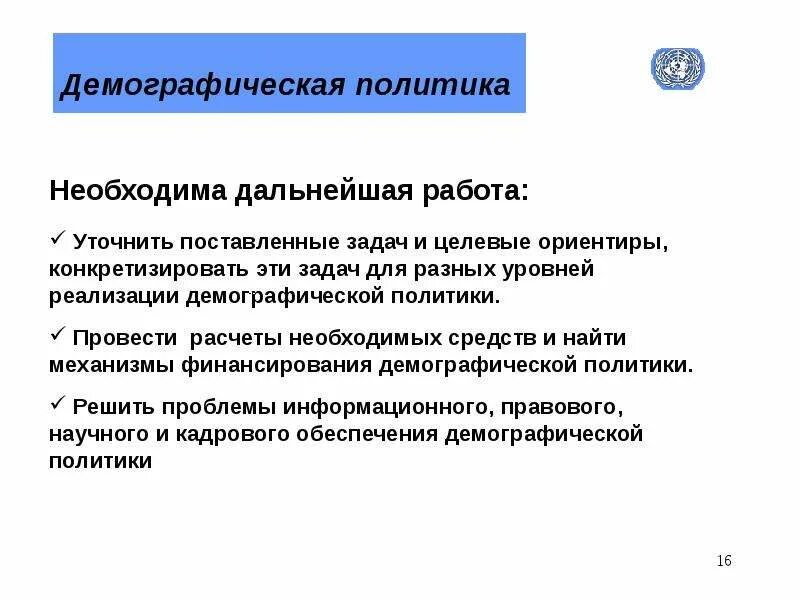 Демографическая политика

Необходима дальнейшая работа:

✓ Уточнить поставленные задач и целевые ориентиры, конкретизировать эти задач для разных уровней реализации демографической политики.

✓ Провести расчеты необходимых средств и найти механизмы финансирования демографической политики.

✓ Решить проблемы информационного, правового, научного и кадрового обеспечения демографической политики

16